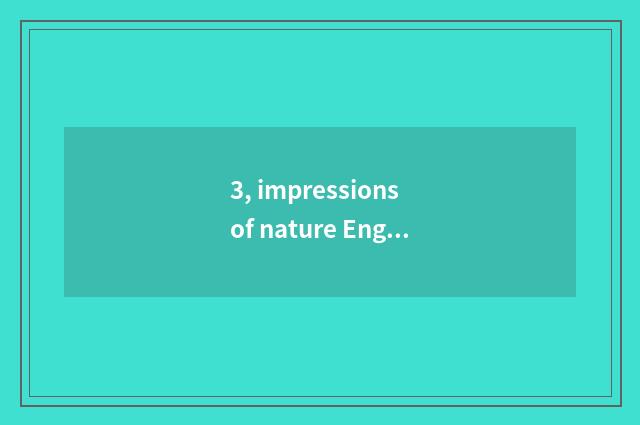 3, impressions of nature Eng...